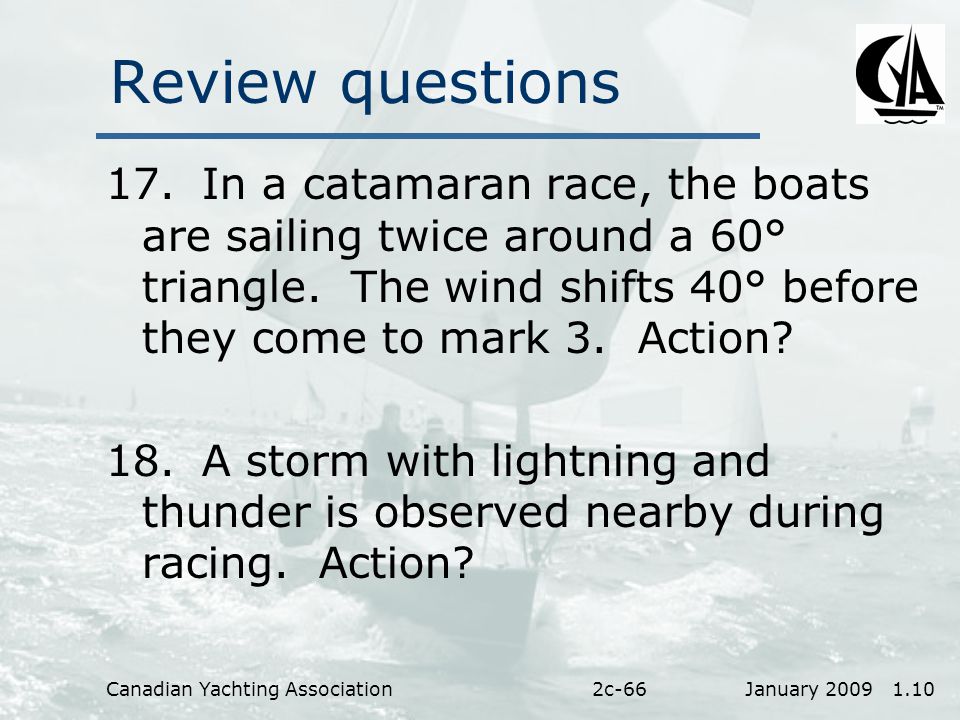 Review questions

CYA

17. In a catamaran race, the boats are sailing twice around a 60° triangle. The wind shifts 40° before they come to mark 3. Action?

18. A storm with lightning and thunder is observed nearby during racing. Action?

Canadian Yachting Association 2c-66 January 2009 1.10